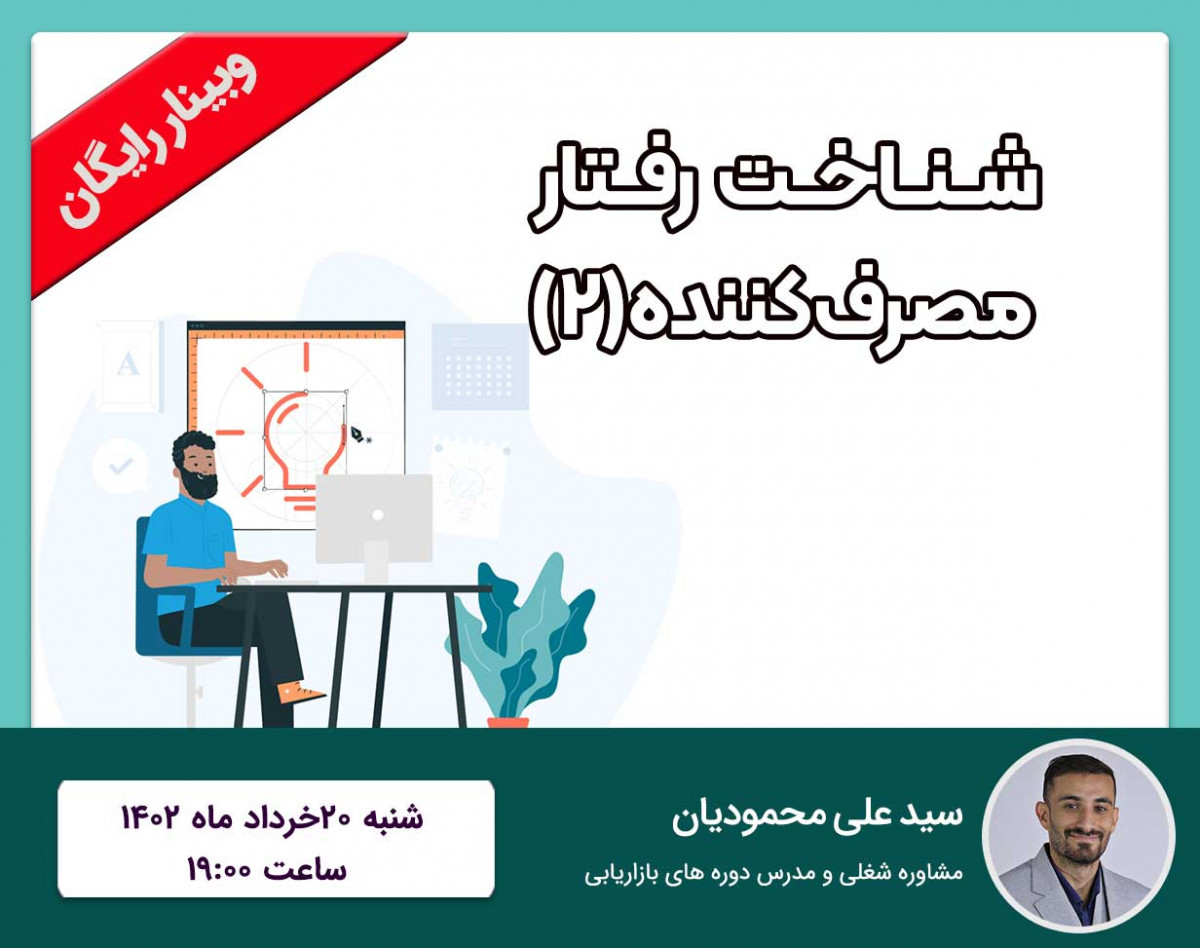 وبینار رایگان

شناخت رفتار مصرف‌کننده(۲)

A

سید علی محمودیان

مشاوره شغلی و مدرس دوره های بازاریابی

شنبه ۲۰خرداد ماه ۱۴۰۲
ساعت ۱۹:۰۰